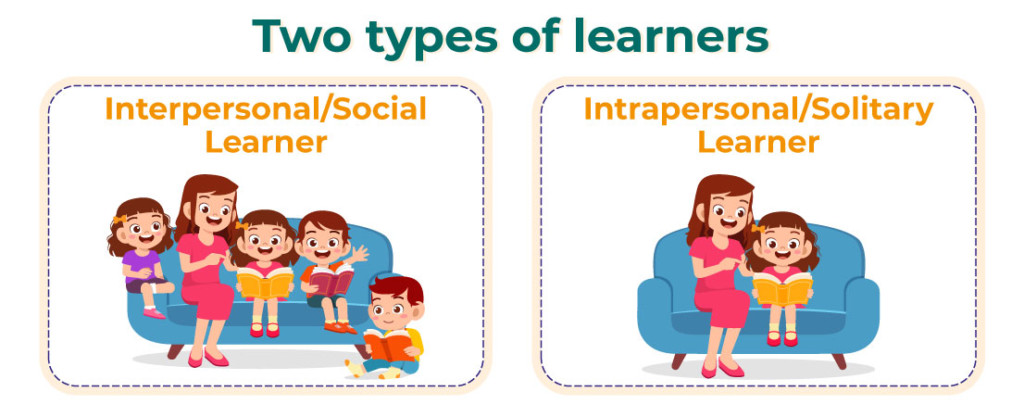 Two types of learners

Interpersonal/Social Learner

Intrapersonal/Solitary Learner